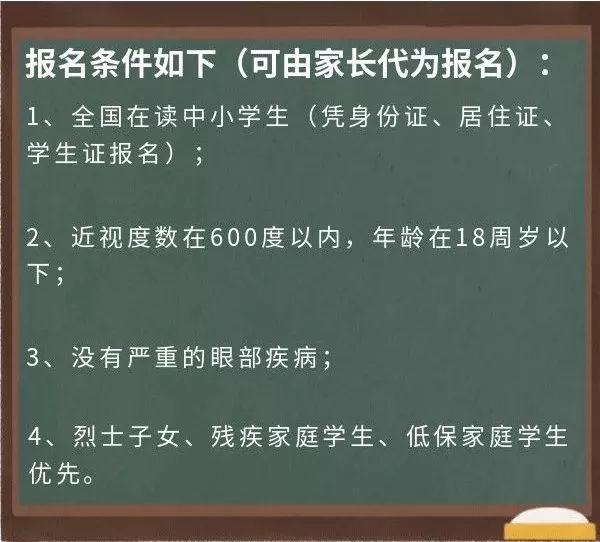 报名条件如下（可由家长代为报名）：

1、全国在读中小学生（凭身份证、居住证、学生证报名）；

2、近视度数在600度以内，年龄在18周岁以下；

3、没有严重的眼部疾病；

4、烈士子女、残疾家庭学生、低保家庭学生优先。